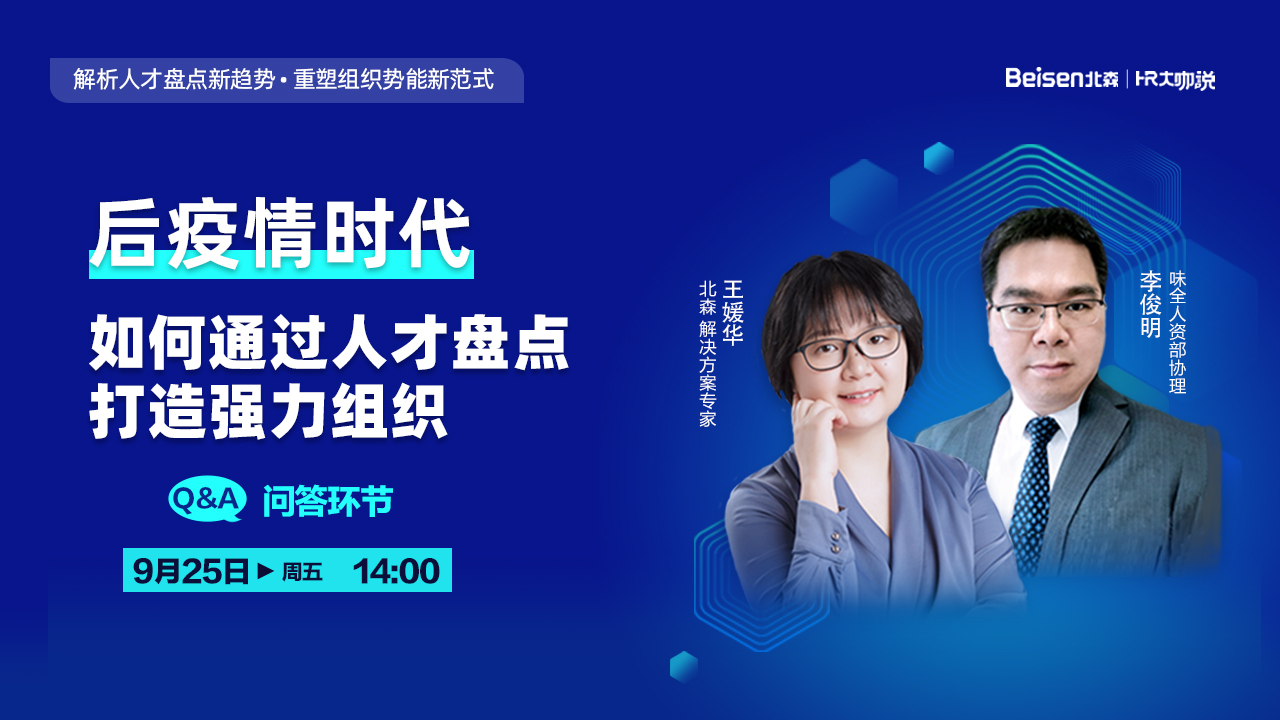 解析人才盘点新趋势 • 重塑组织势能新范式

Beisen北森 | HR大咖说

后疫情时代

如何通过人才盘点
打造强力组织

Q&A 问答环节

9月25日 ▶ 周五 14:00

王媛华
北森 解决方案专家

李俊明
味全人资部协理